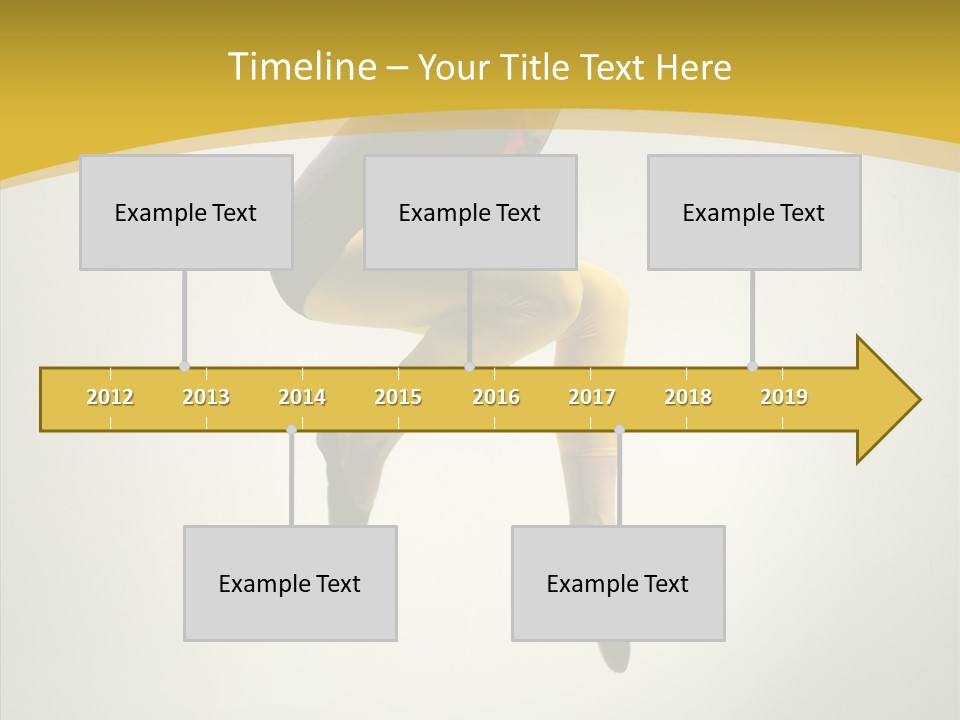 Timeline – Your Title Text Here

Example Text

Example Text

Example Text

2012 2013 2014 2015 2016 2017 2018 2019

Example Text

Example Text